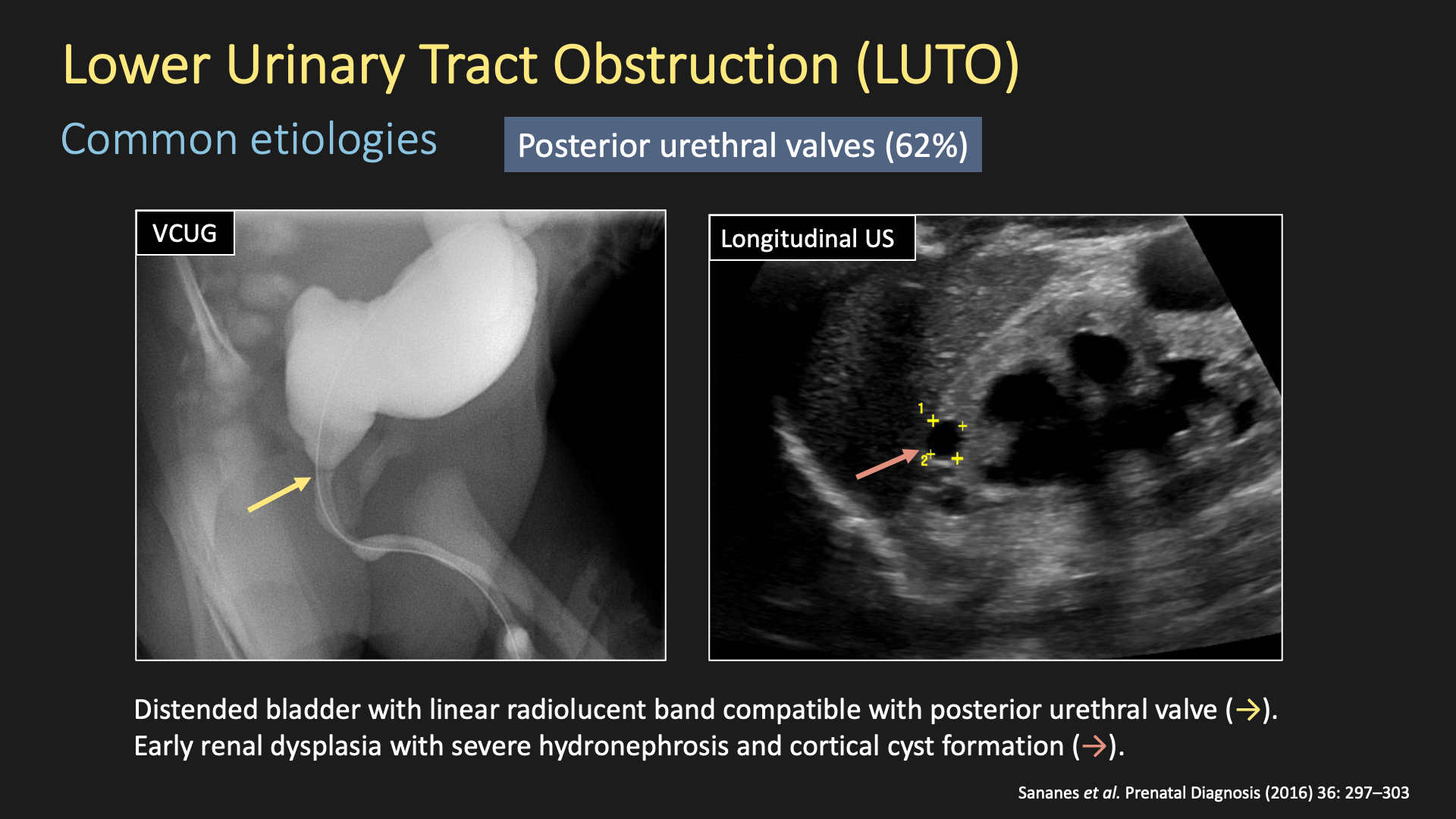 Lower Urinary Tract Obstruction (LUTO)

Common etiologies

Posterior urethral valves (62%)

VCUG

Longitudinal US

1

2

Distended bladder with linear radiolucent band compatible with posterior urethral valve (→). Early renal dysplasia with severe hydronephrosis and cortical cyst formation (→).

Sananes et al. Prenatal Diagnosis (2016) 36: 297–303